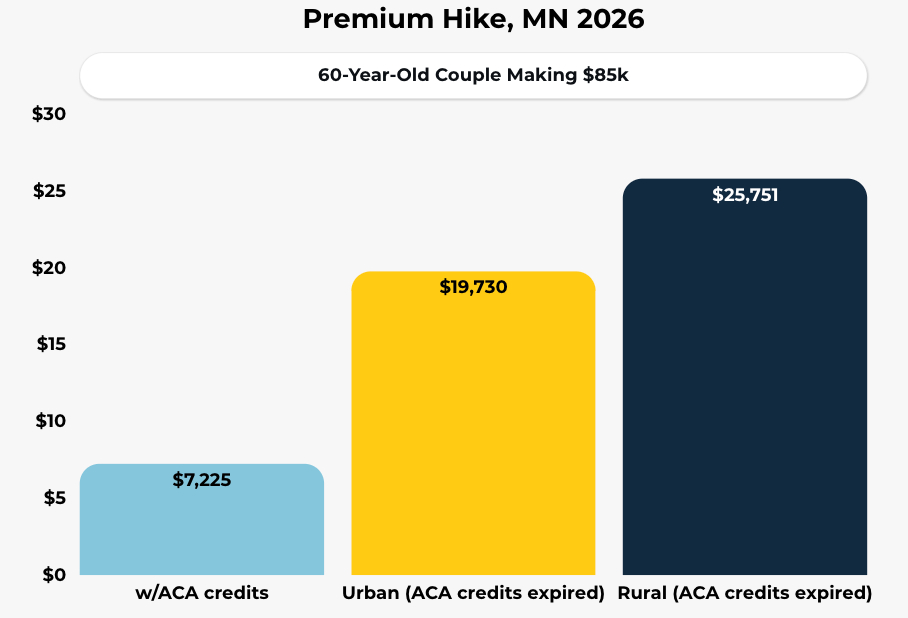 Premium Hike, MN 2026

60-Year-Old Couple Making $85k

$30
$25
$20
$15
$10
$5
$0

$7,225
$19,730
$25,751

w/ACA credits
Urban (ACA credits expired)
Rural (ACA credits expired)